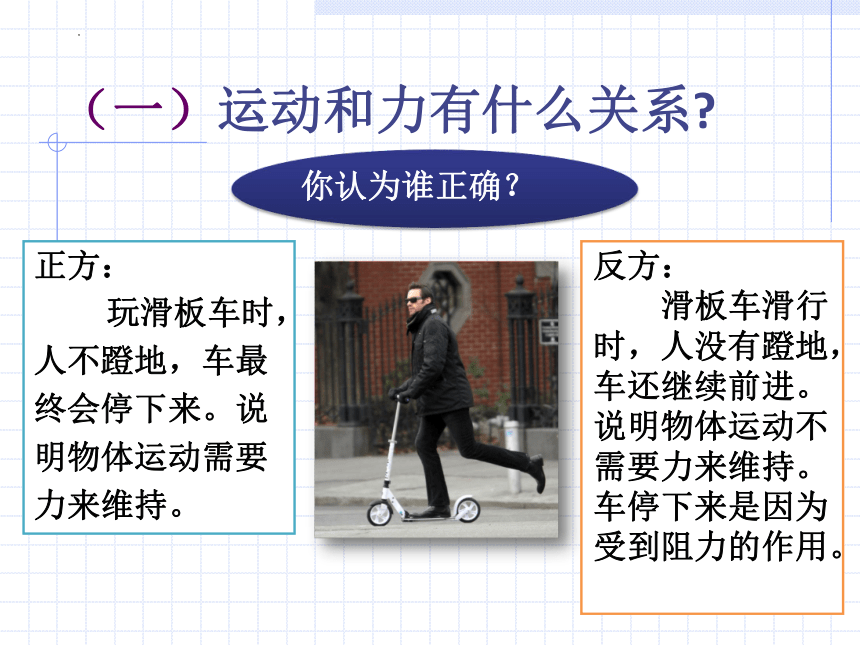 （一）运动和力有什么关系?

你认为谁正确？

正方：

玩滑板车时，人不蹬地，车最终会停下来。说明物体运动需要力来维持。

反方：

滑板车滑行时，人没有蹬地，车还继续前进。说明物体运动不需要力来维持。车停下来是因为受到阻力的作用。